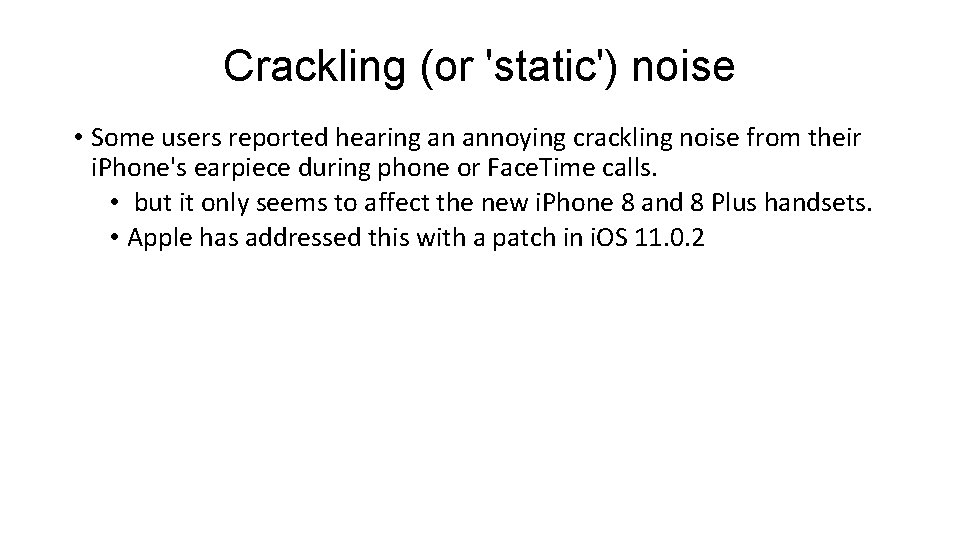 Crackling (or 'static') noise

• Some users reported hearing an annoying crackling noise from their iPhone's earpiece during phone or FaceTime calls.
  • but it only seems to affect the new iPhone 8 and 8 Plus handsets.
  • Apple has addressed this with a patch in iOS 11.0.2